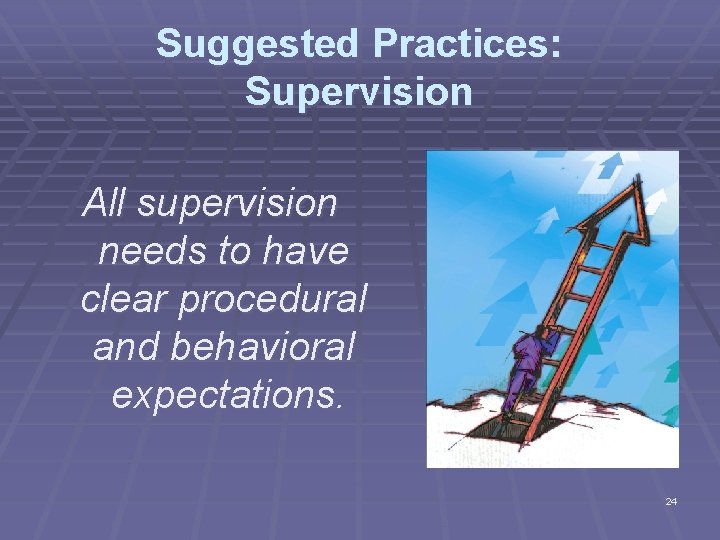 Suggested Practices: Supervision

All supervision needs to have clear procedural and behavioral expectations.

24